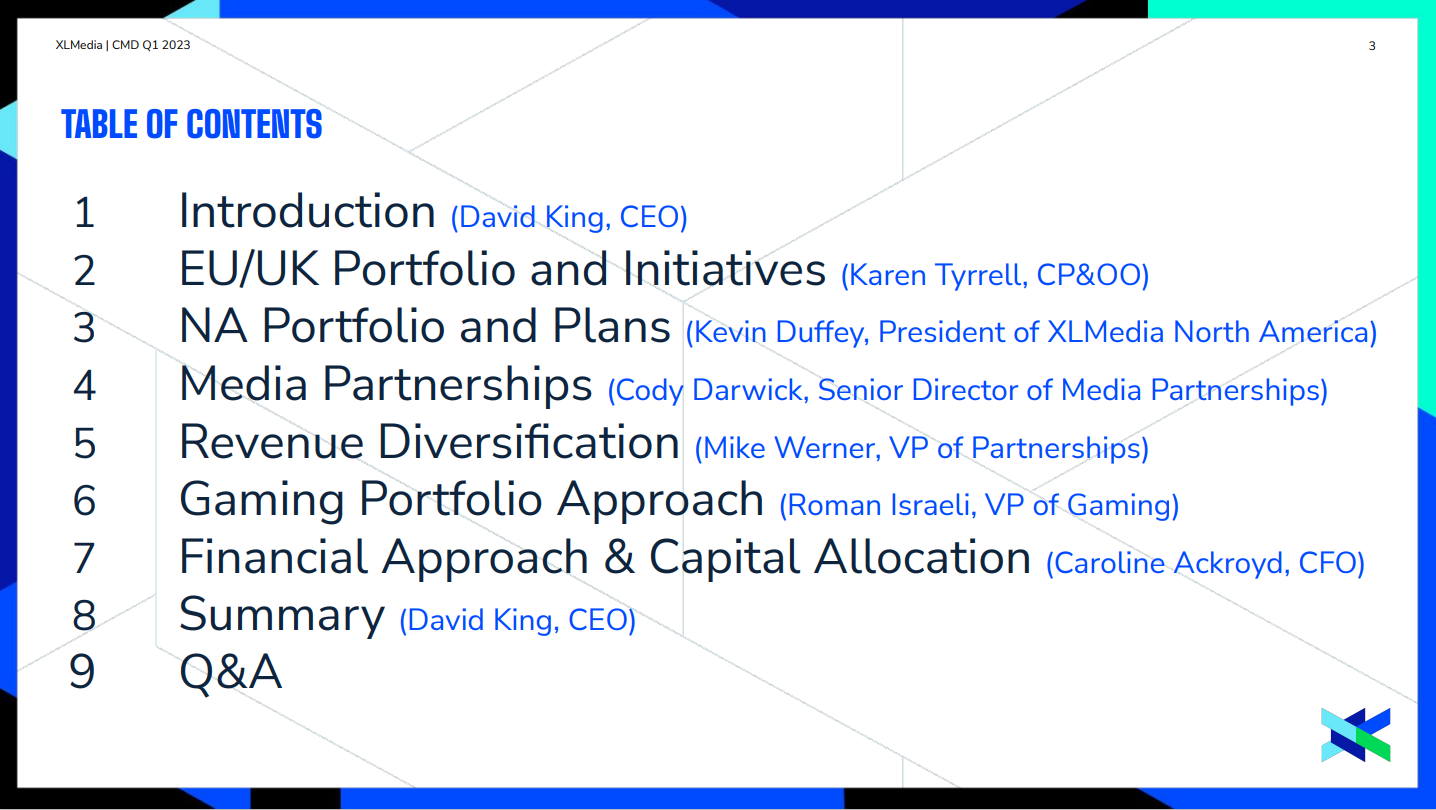 XLMedia | CMD Q1 2023

3

TABLE OF CONTENTS

1 Introduction (David King, CEO)
2 EU/UK Portfolio and Initiatives (Karen Tyrrell, CP&OO)
3 NA Portfolio and Plans (Kevin Duffey, President of XLMedia North America)
4 Media Partnerships (Cody Darwick, Senior Director of Media Partnerships)
5 Revenue Diversification (Mike Werner, VP of Partnerships)
6 Gaming Portfolio Approach (Roman Israeli, VP of Gaming)
7 Financial Approach & Capital Allocation (Caroline Ackroyd, CFO)
8 Summary (David King, CEO)
9 Q&A